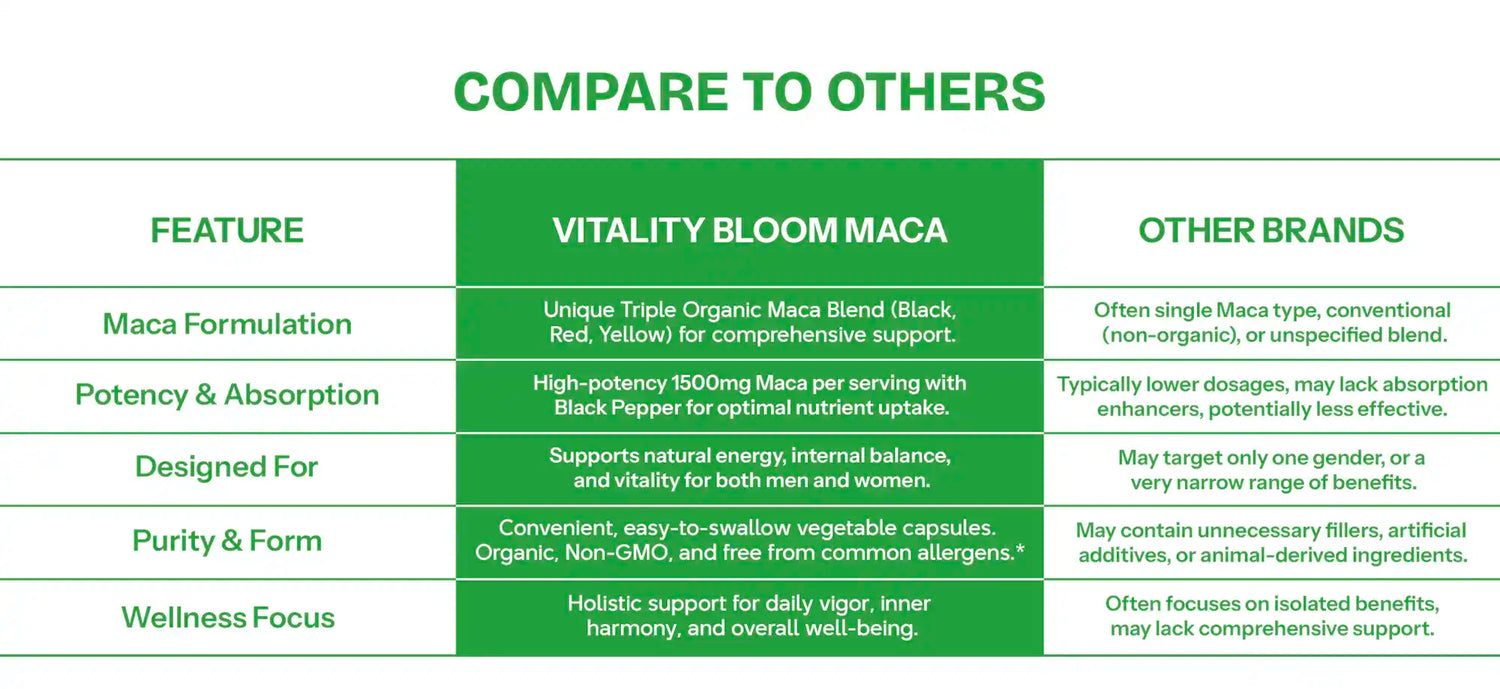 COMPARE TO OTHERS

| FEATURE | VITALITY BLOOM MACA | OTHER BRANDS |
|---|---|---|
| Maca Formulation | Unique Triple Organic Maca Blend (Black, Red, Yellow) for comprehensive support. | Often single Maca type, conventional (non-organic), or unspecified blend. |
| Potency & Absorption | High-potency 1500mg Maca per serving with Black Pepper for optimal nutrient uptake. | Typically lower dosages, may lack absorption enhancers, potentially less effective. |
| Designed For | Supports natural energy, internal balance, and vitality for both men and women. | May target only one gender, or a very narrow range of benefits. |
| Purity & Form | Convenient, easy-to-swallow vegetable capsules. Organic, Non-GMO, and free from common allergens.* | May contain unnecessary fillers, artificial additives, or animal-derived ingredients. |
| Wellness Focus | Holistic support for daily vigor, inner harmony, and overall well-being. | Often focuses on isolated benefits, may lack comprehensive support. |